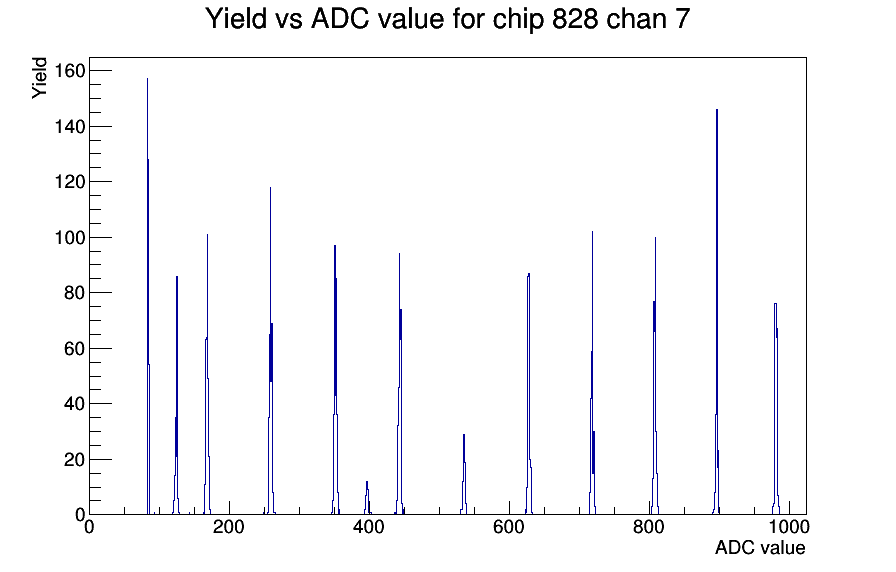 Yield vs ADC value for chip 828 chan 7

Yield

160
140
120
100
80
60
40
20
0

0
200
400
600
800
1000

ADC value